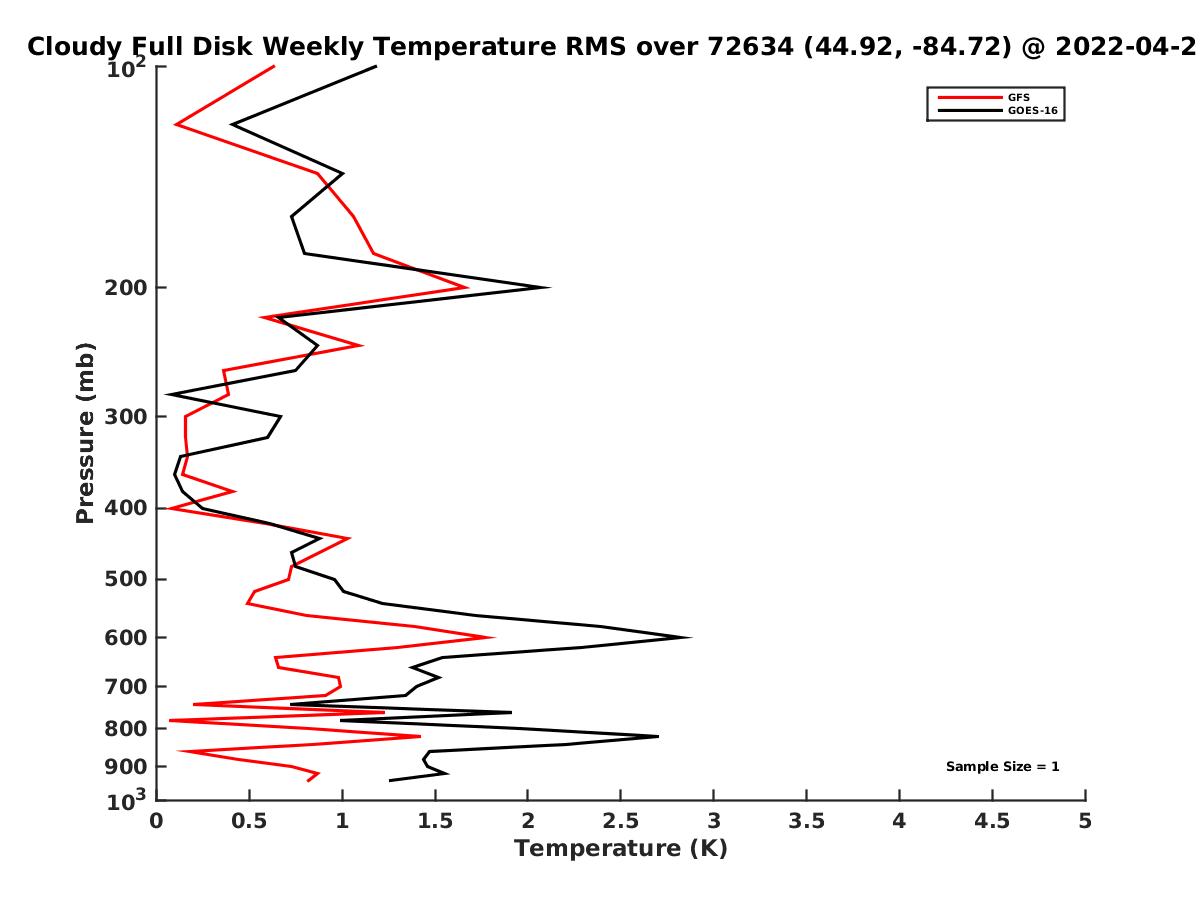 Cloudy Full Disk Weekly Temperature RMS over 72634 (44.92, -84.72) @ 2022-04-2

GFS
GOES-16

Pressure (mb)

$10^2$
200
300
400
500
600
700
800
900
$10^3$

Sample Size = 1

0
0.5
1
1.5
2
2.5
3
3.5
4
4.5
5

Temperature (K)